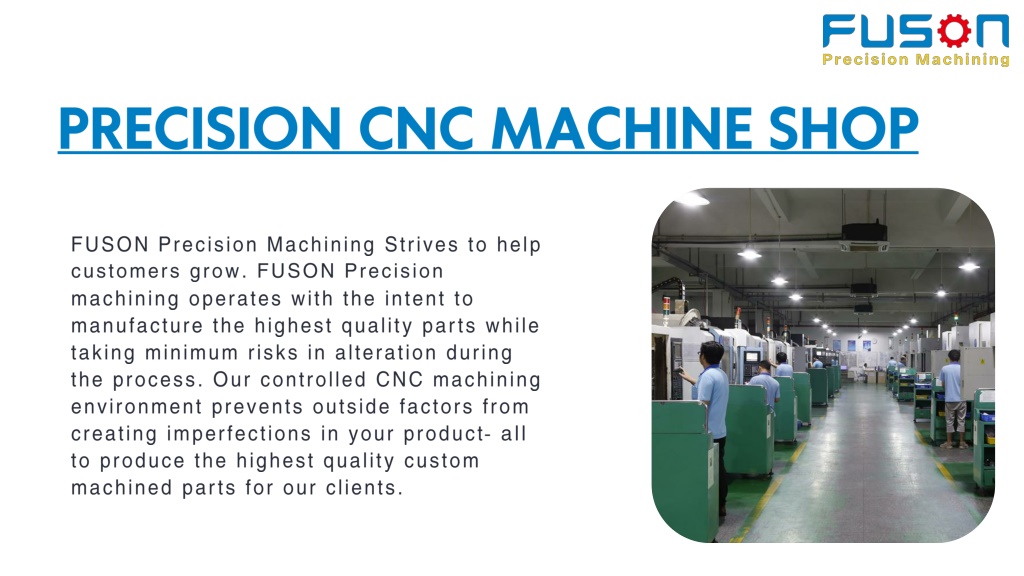 FUSON
Precision Machining

PRECISION CNC MACHINE SHOP

FUSON Precision Machining Strives to help customers grow. FUSON Precision machining operates with the intent to manufacture the highest quality parts while taking minimum risks in alteration during the process. Our controlled CNC machining environment prevents outside factors from creating imperfections in your product- all to produce the highest quality custom machined parts for our clients.